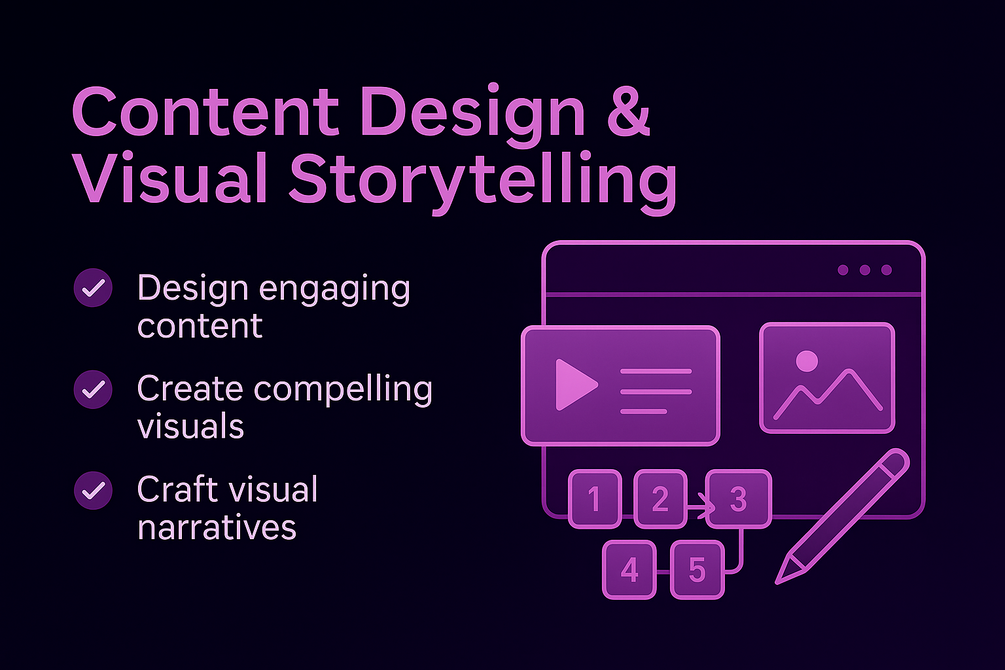 Content Design & Visual Storytelling

Design engaging content

Create compelling visuals

Craft visual narratives

1 2 3
4 5